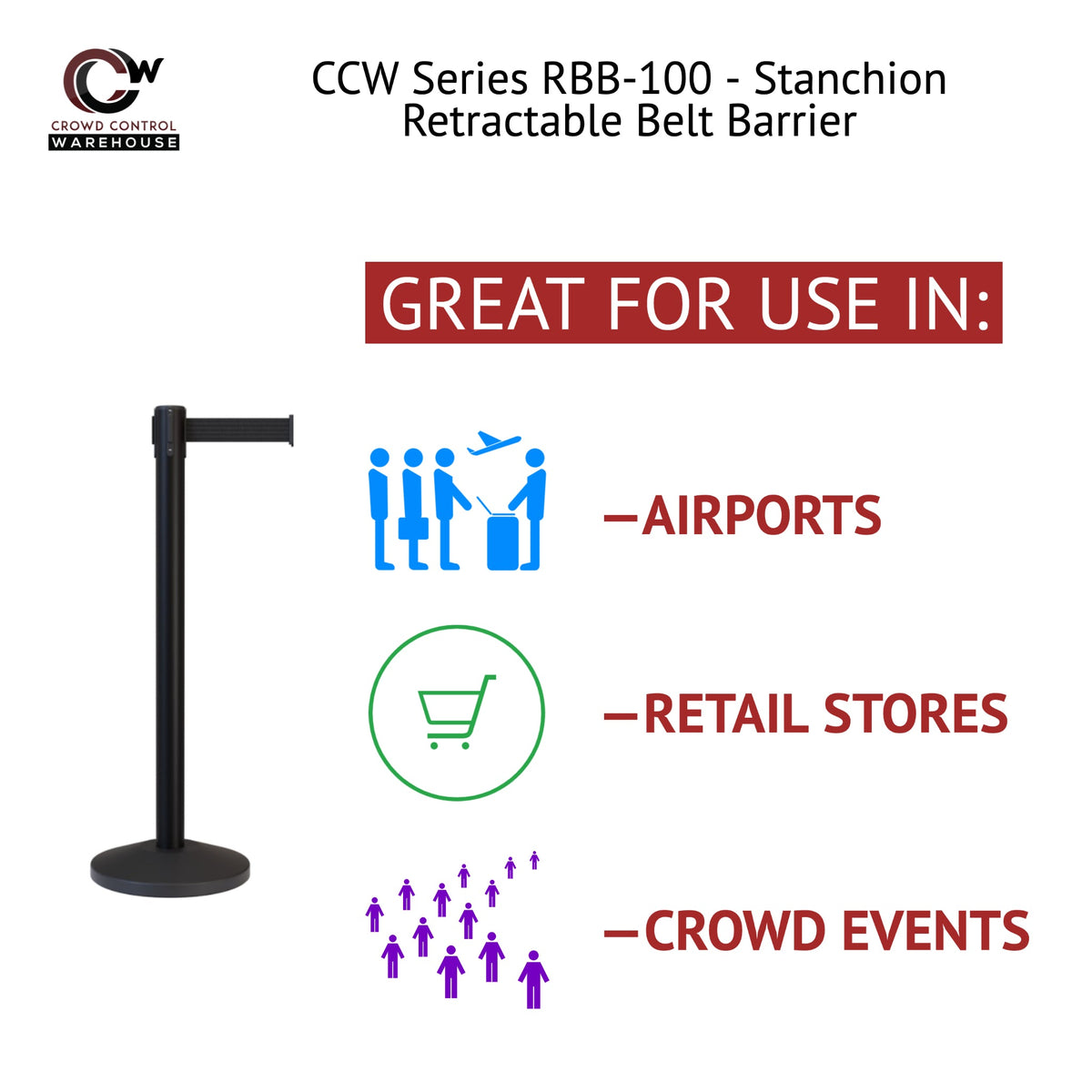 CCW
CROWD CONTROL
WAREHOUSE

CCW Series RBB-100 - Stanchion Retractable Belt Barrier

GREAT FOR USE IN:

—AIRPORTS

—RETAIL STORES

—CROWD EVENTS